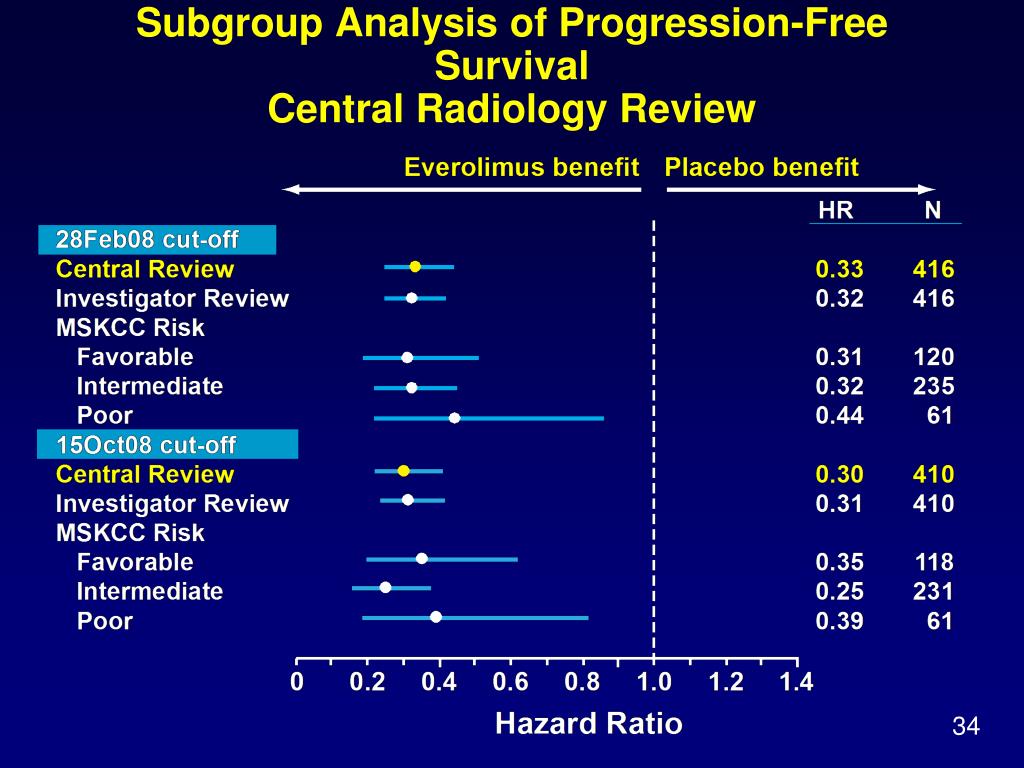 Subgroup Analysis of Progression-Free Survival
Central Radiology Review

Everolimus benefit
Placebo benefit

| | HR | N |
|---|---|---|
| 28Feb08 cut-off | | |
| Central Review | 0.33 | 416 |
| Investigator Review | 0.32 | 416 |
| MSKCC Risk | | |
| Favorable | 0.31 | 120 |
| Intermediate | 0.32 | 235 |
| Poor | 0.44 | 61 |
| 15Oct08 cut-off | | |
| Central Review | 0.30 | 410 |
| Investigator Review | 0.31 | 410 |
| MSKCC Risk | | |
| Favorable | 0.35 | 118 |
| Intermediate | 0.25 | 231 |
| Poor | 0.39 | 61 |

0 0.2 0.4 0.6 0.8 1.0 1.2 1.4
Hazard Ratio

34